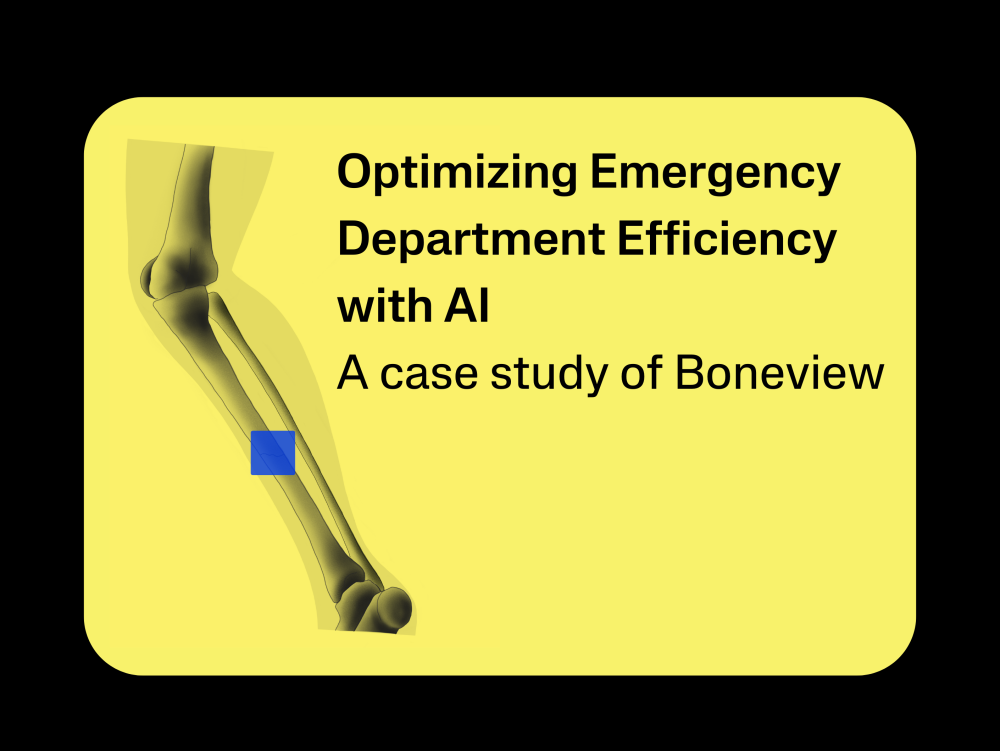 Optimizing Emergency Department Efficiency with AI

A case study of Boneview